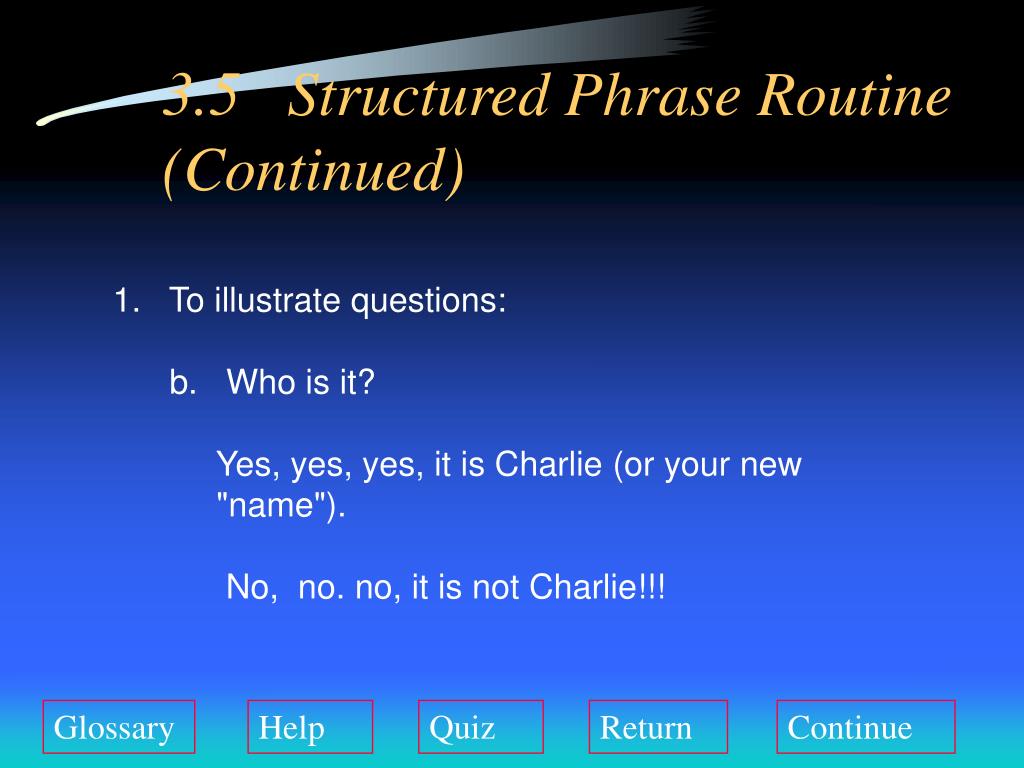 3.5 Structured Phrase Routine (Continued)

1. To illustrate questions:

b. Who is it?

Yes, yes, yes, it is Charlie (or your new "name").

No, no. no, it is not Charlie!!!

Glossary

Help

Quiz

Return

Continue